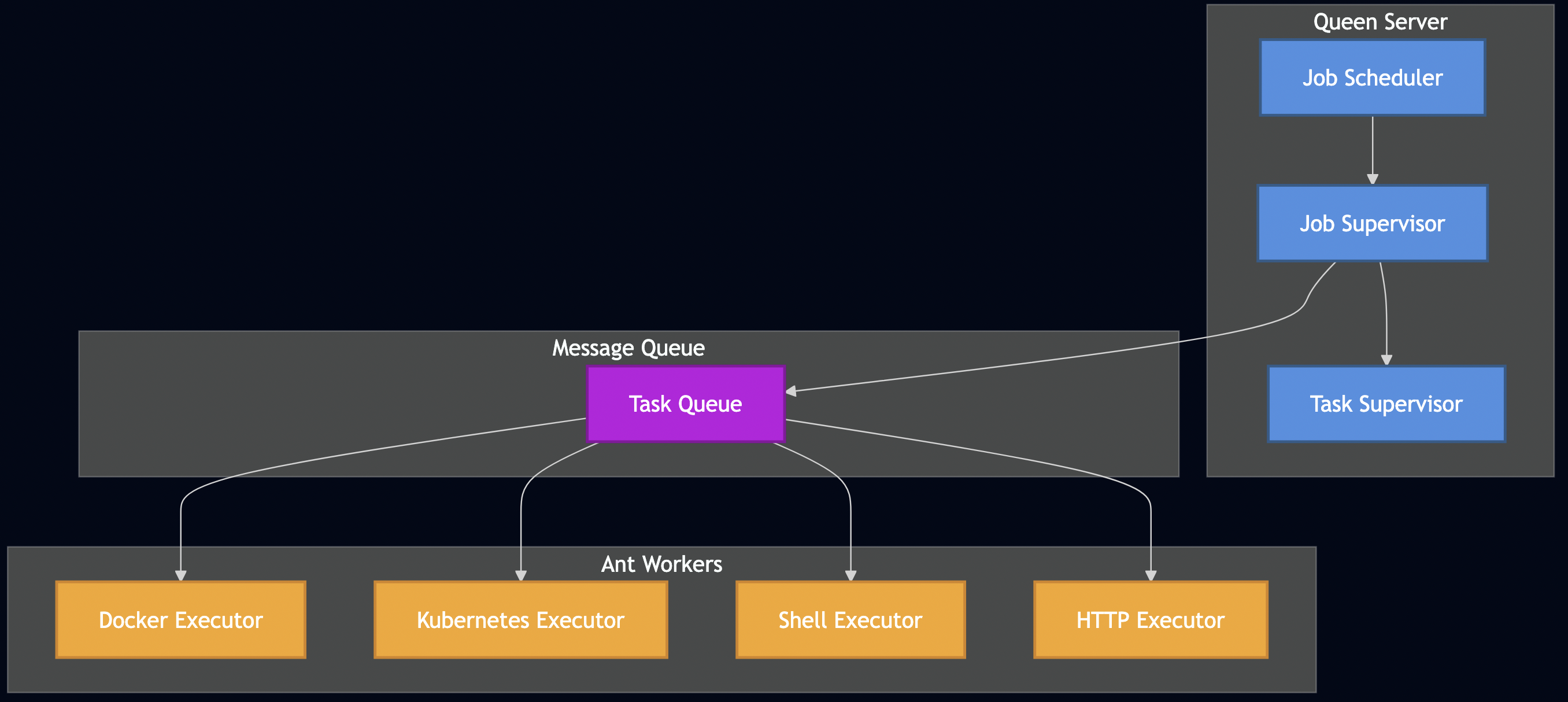 Queen Server

Job Scheduler

Job Supervisor

Task Supervisor

Message Queue

Task Queue

Ant Workers

Docker Executor

Kubernetes Executor

Shell Executor

HTTP Executor